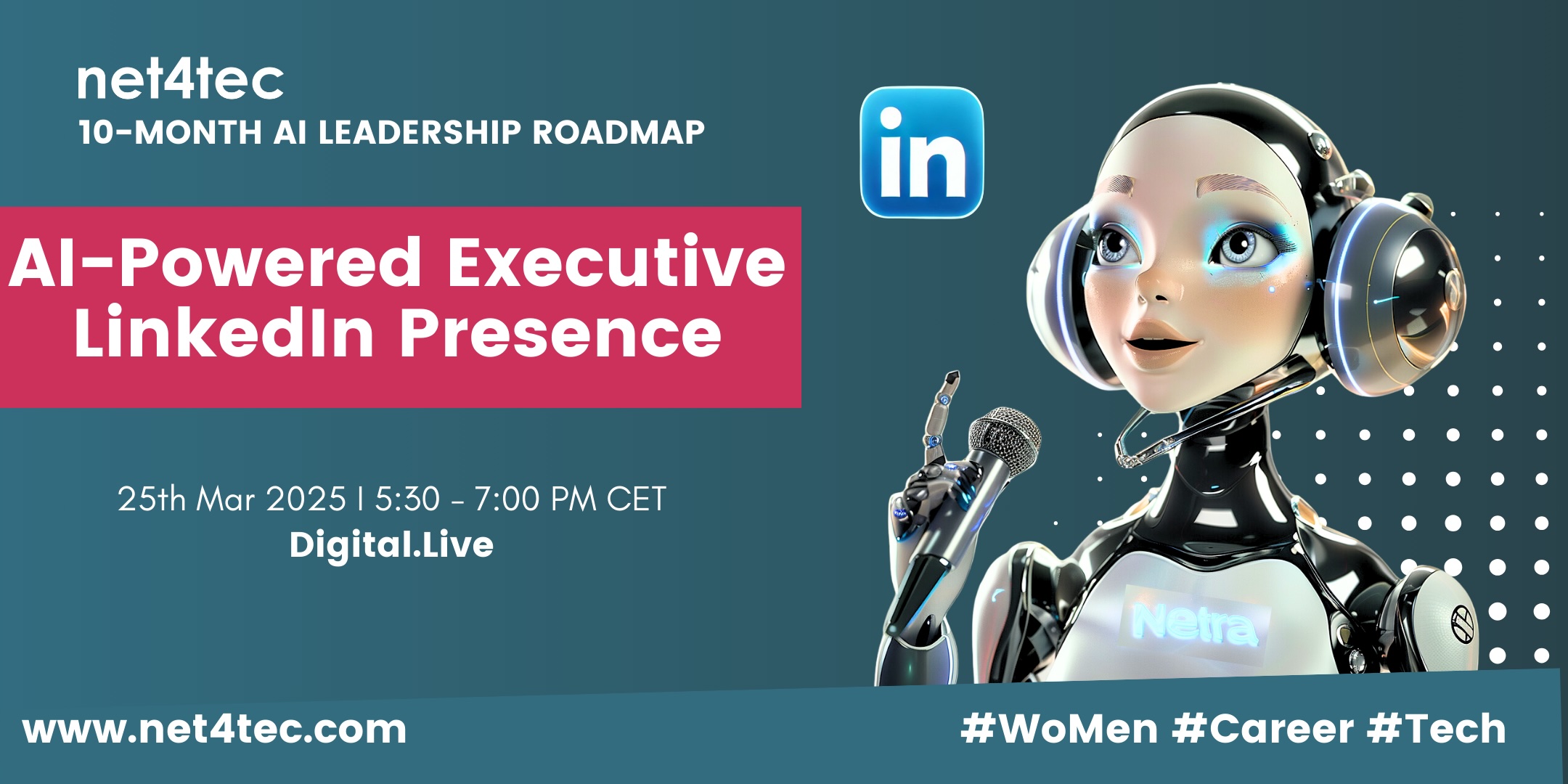 net4tec
10-MONTH AI LEADERSHIP ROADMAP

in

AI-Powered Executive LinkedIn Presence

25th Mar 2025 | 5:30 - 7:00 PM CET
Digital.Live

Netra

www.net4tec.com

#WoMen #Career #Tech